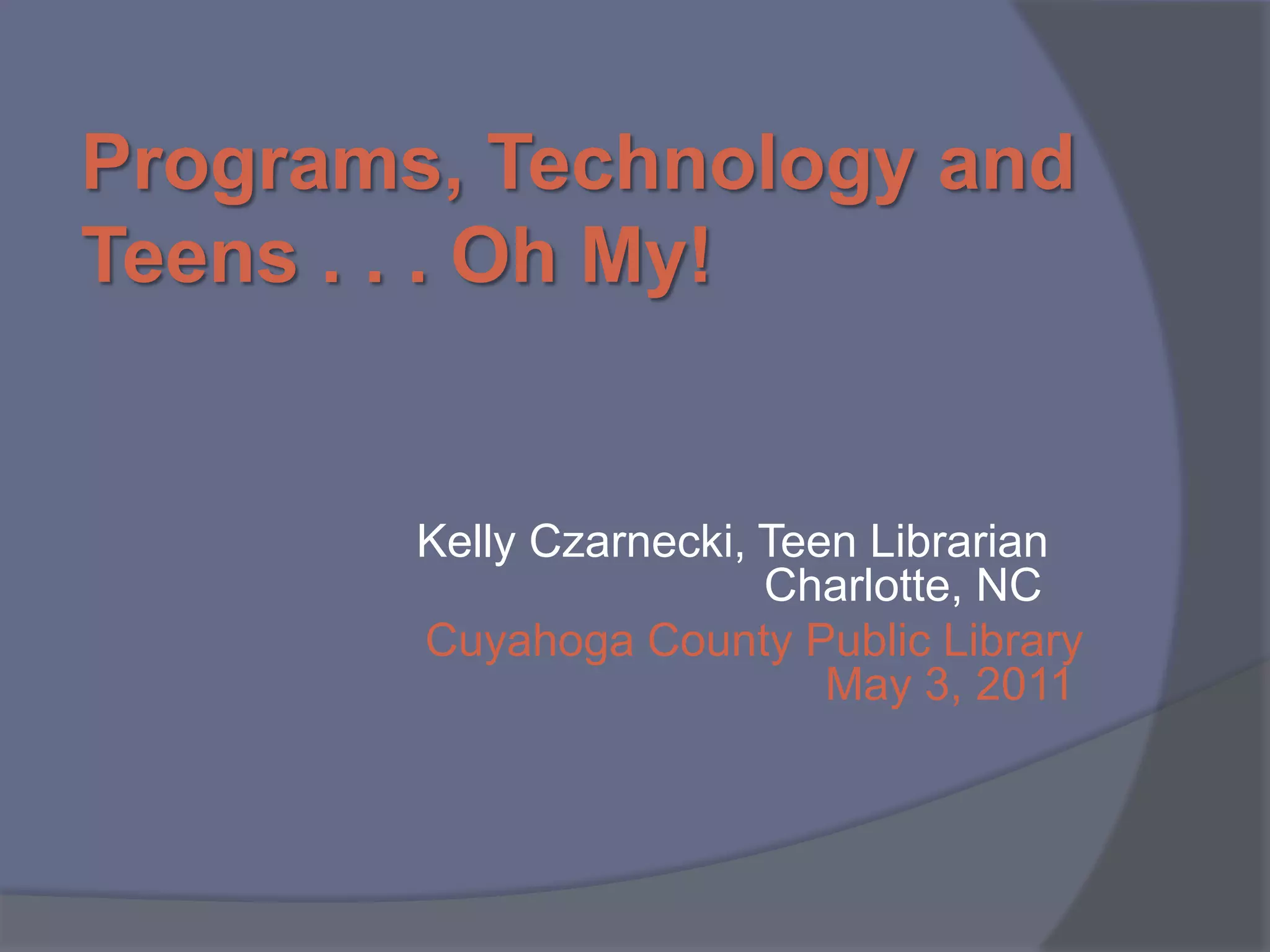 Programs, Technology and Teens . . . Oh My!

Kelly Czarnecki, Teen Librarian
Charlotte, NC
Cuyahoga County Public Library
May 3, 2011